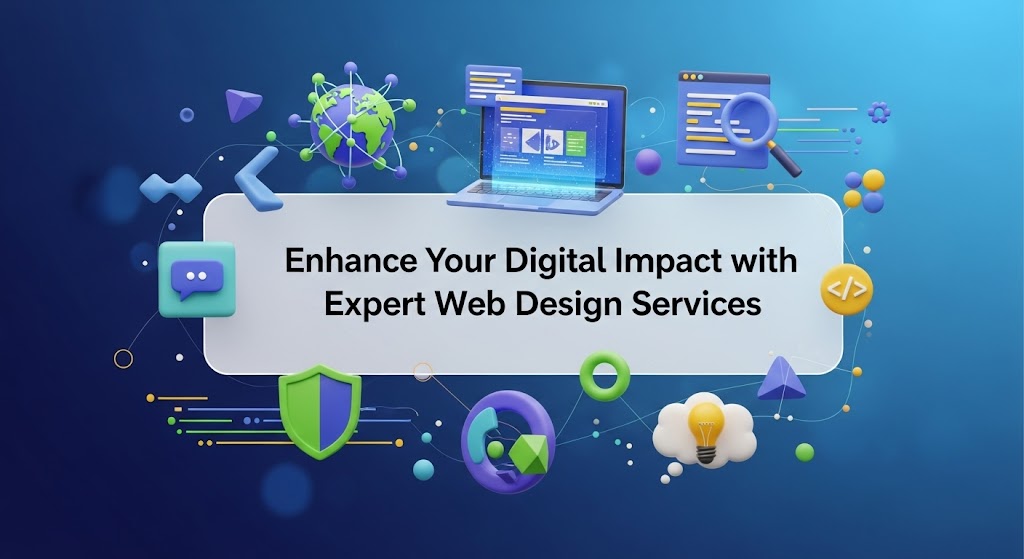 Enhance Your Digital Impact with Expert Web Design Services

</>